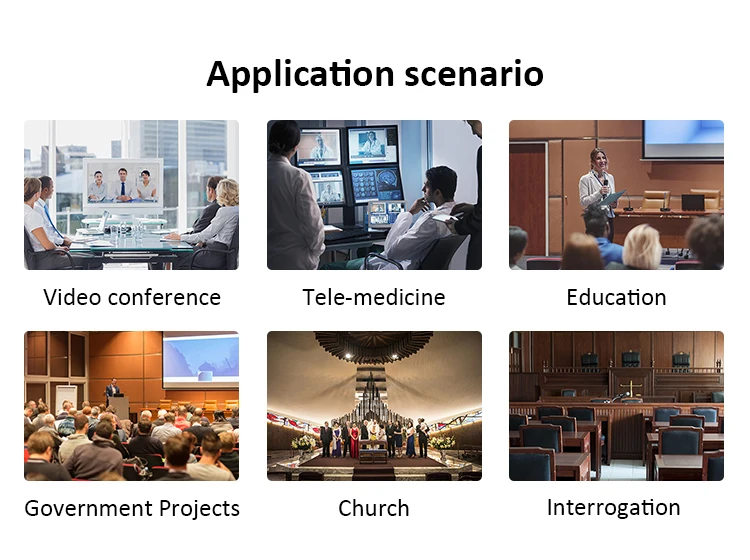 Application scenario

Video conference

Tele-medicine

Education

Government Projects

Church

Interrogation